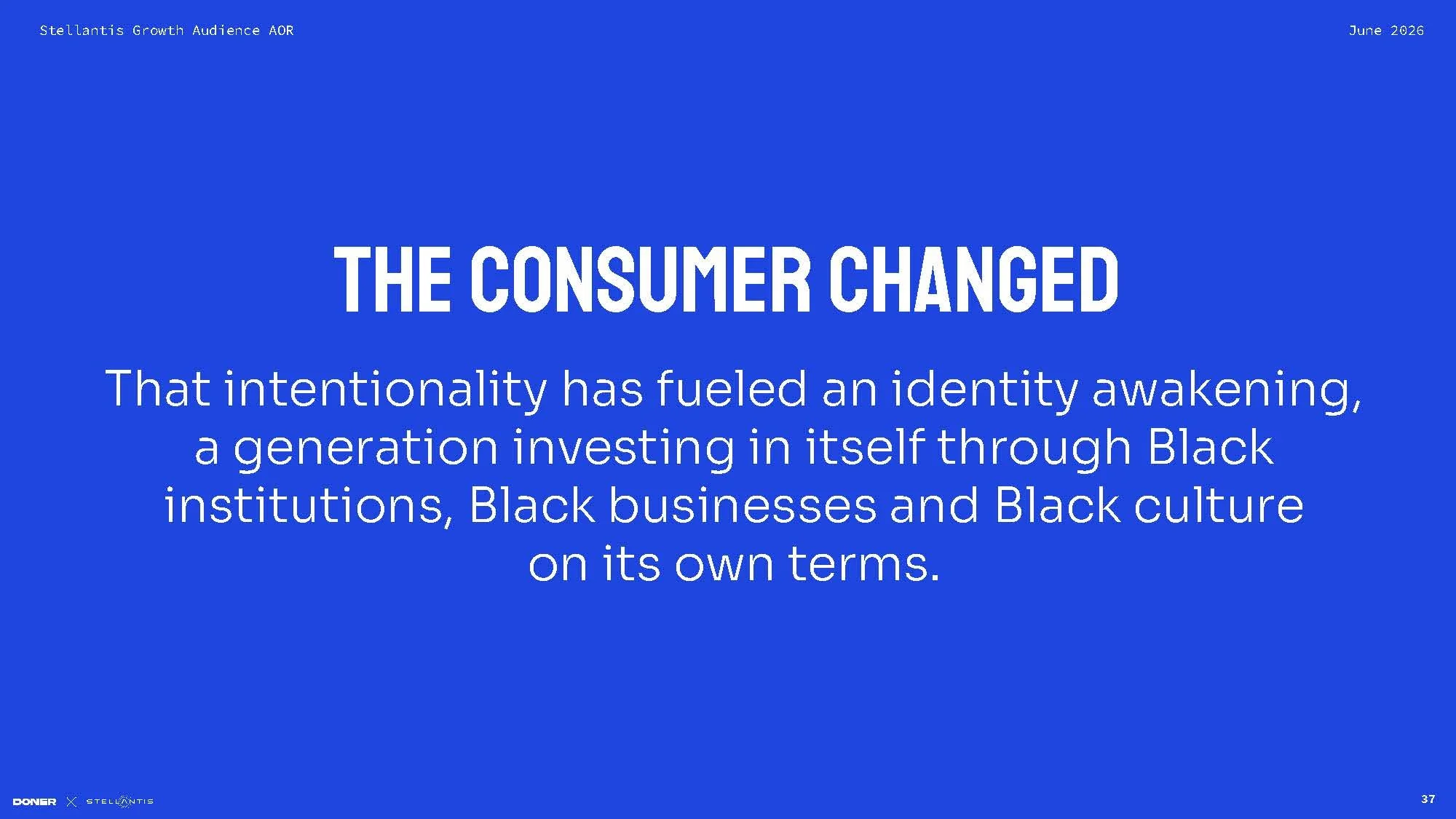 Stellantis Growth Audience AOR

June 2026

THE CONSUMER CHANGED

That intentionality has fueled an identity awakening, a generation investing in itself through Black institutions, Black businesses and Black culture on its own terms.

DONER X STELLANTIS

37